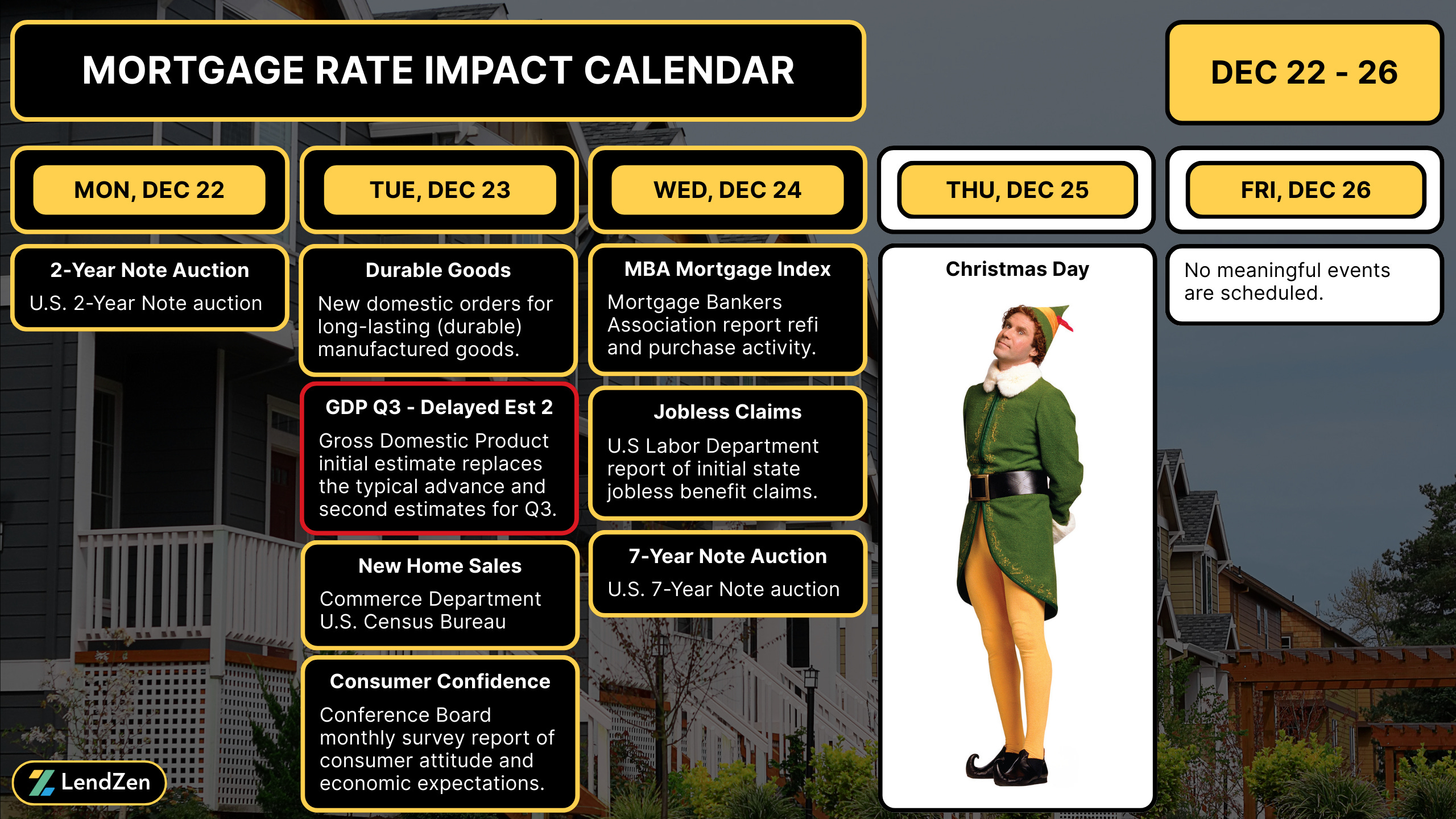 MORTGAGE RATE IMPACT CALENDAR

DEC 22 - 26

MON, DEC 22

2-Year Note Auction
U.S. 2-Year Note auction

TUE, DEC 23

Durable Goods
New domestic orders for long-lasting (durable) manufactured goods.

GDP Q3 - Delayed Est 2
Gross Domestic Product initial estimate replaces the typical advance and second estimates for Q3.

New Home Sales
Commerce Department U.S. Census Bureau

Consumer Confidence
Conference Board monthly survey report of consumer attitude and economic expectations.

WED, DEC 24

MBA Mortgage Index
Mortgage Bankers Association report refi and purchase activity.

Jobless Claims
U.S Labor Department report of initial state jobless benefit claims.

7-Year Note Auction
U.S. 7-Year Note auction

THU, DEC 25

Christmas Day

FRI, DEC 26

No meaningful events are scheduled.

LendZen